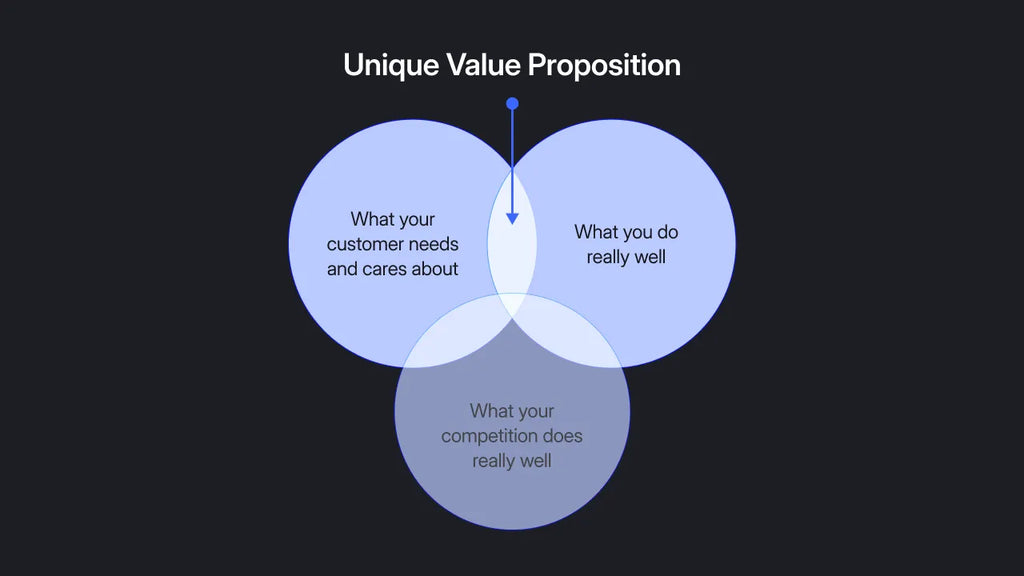 Unique Value Proposition

What your customer needs and cares about

What you do really well

What your competition does really well